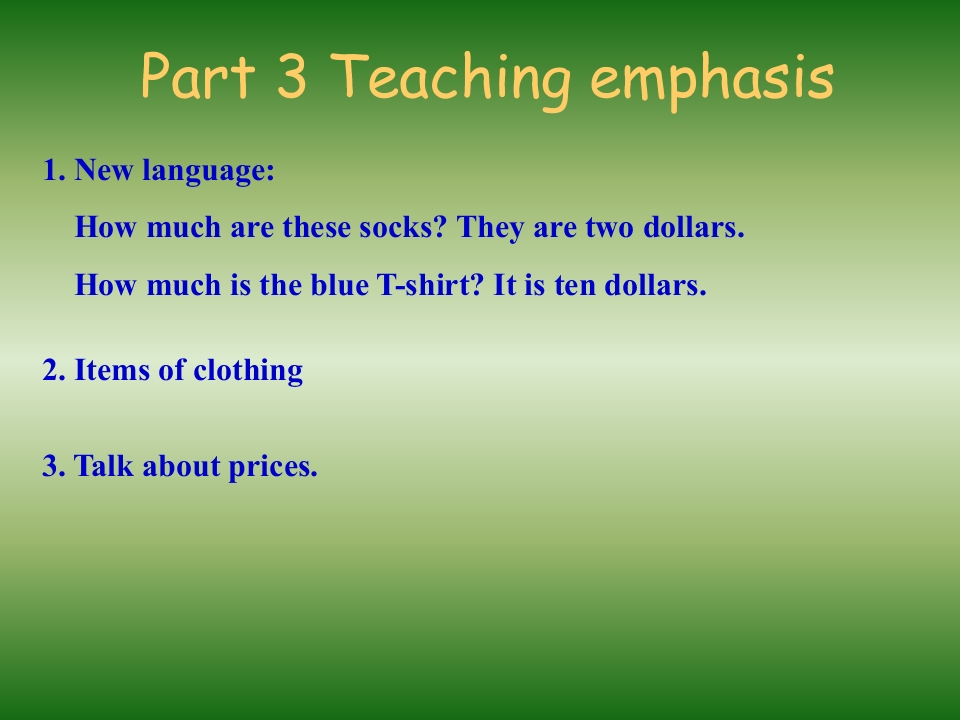 Part 3 Teaching emphasis

1. New language:

How much are these socks? They are two dollars.

How much is the blue T-shirt? It is ten dollars.

2. Items of clothing

3. Talk about prices.